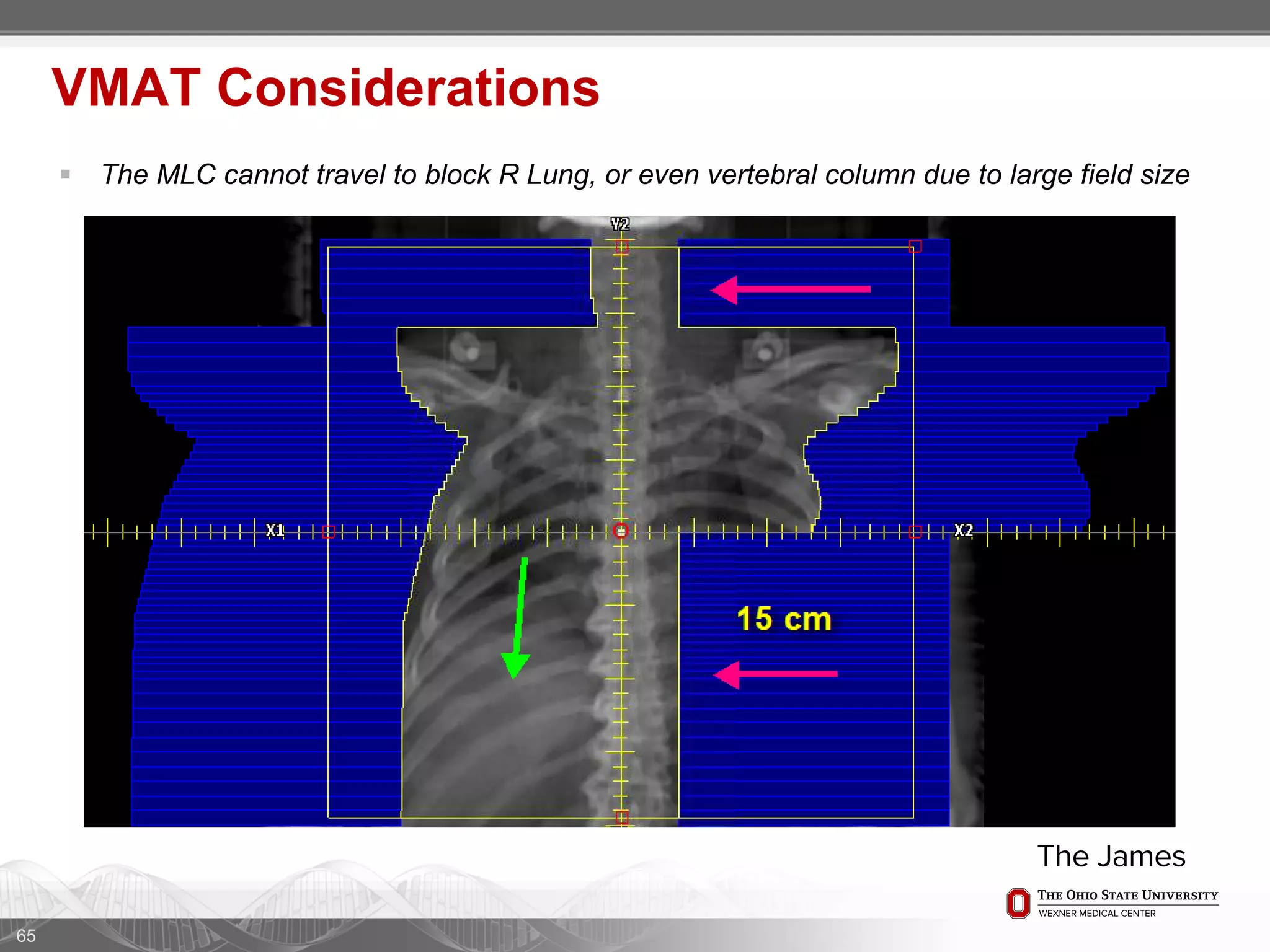 VMAT Considerations

The MLC cannot travel to block R Lung, or even vertebral column due to large field size

Y2

X1

X2

15 cm

The James

THE OHIO STATE UNIVERSITY
WEXNER MEDICAL CENTER

65